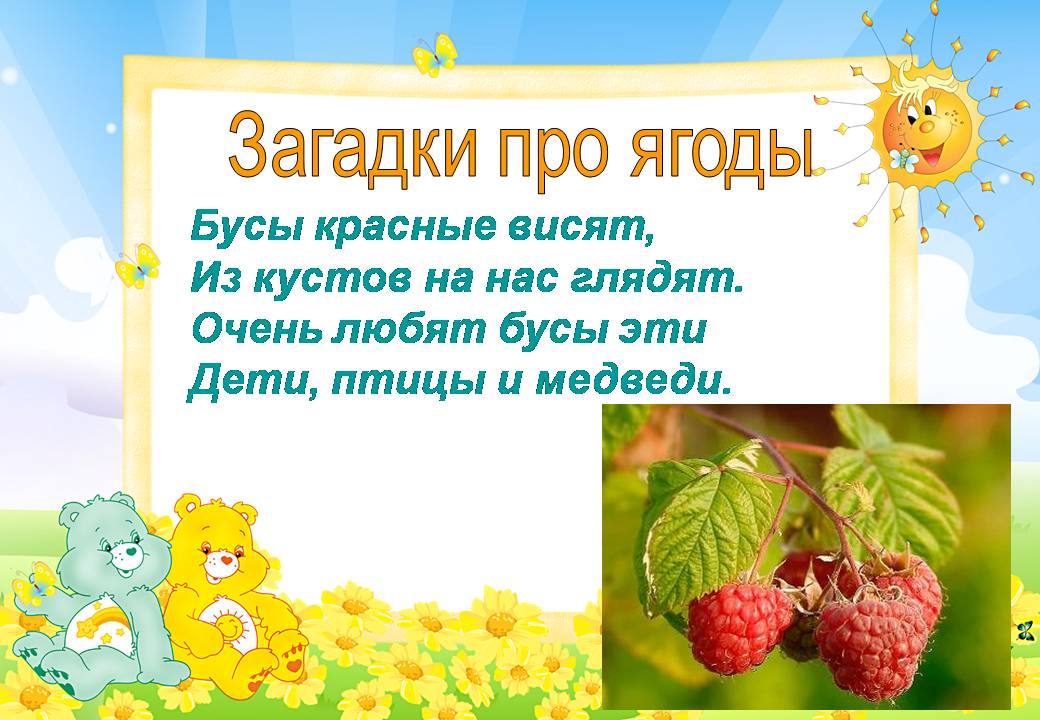 Загадки про ягоды

Бусы красные висят,
Из кустов на нас глядят.
Очень любят бусы эти
Дети, птицы и медведи.